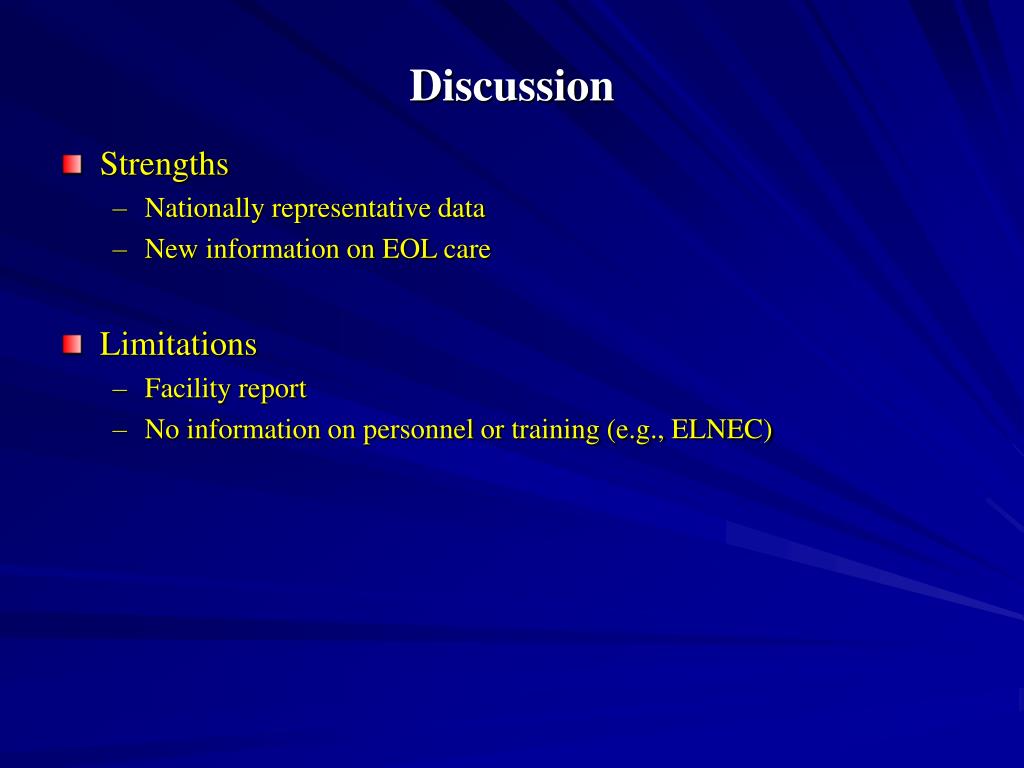 Discussion

Strengths
– Nationally representative data
– New information on EOL care

Limitations
– Facility report
– No information on personnel or training (e.g., ELNEC)